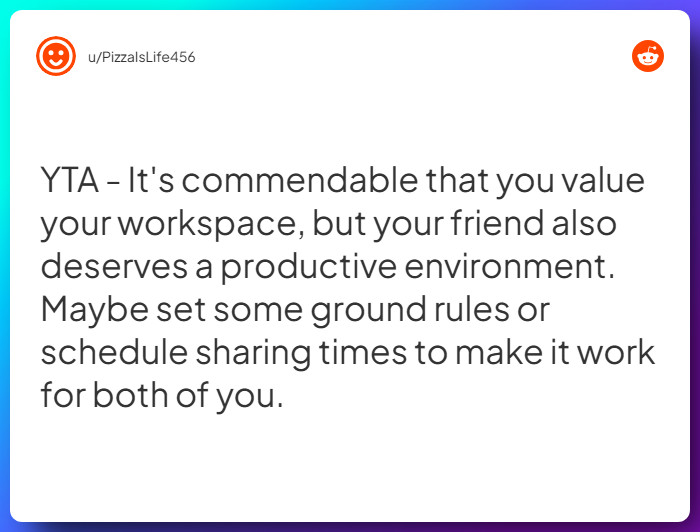 u/PizzaIsLife456

YTA - It's commendable that you value your workspace, but your friend also deserves a productive environment. Maybe set some ground rules or schedule sharing times to make it work for both of you.